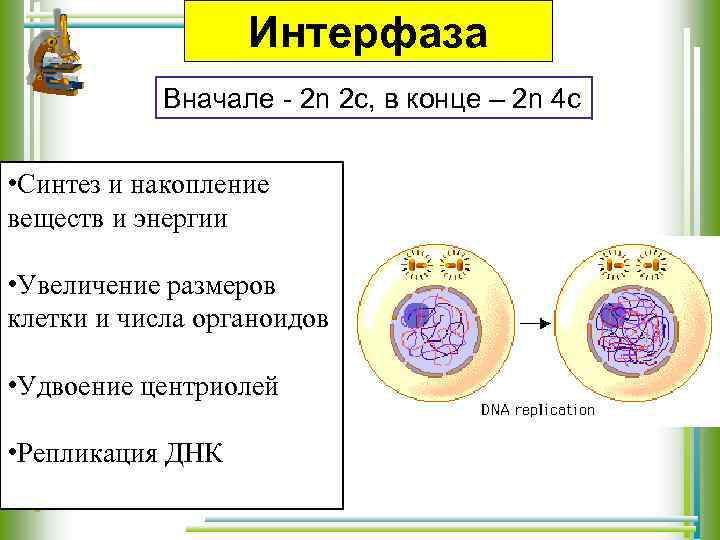 Интерфаза

Вначале - 2n 2c, в конце – 2n 4c

•Синтез и накопление веществ и энергии

•Увеличение размеров клетки и числа органоидов

•Удвоение центриолей

•Репликация ДНК

DNA replication